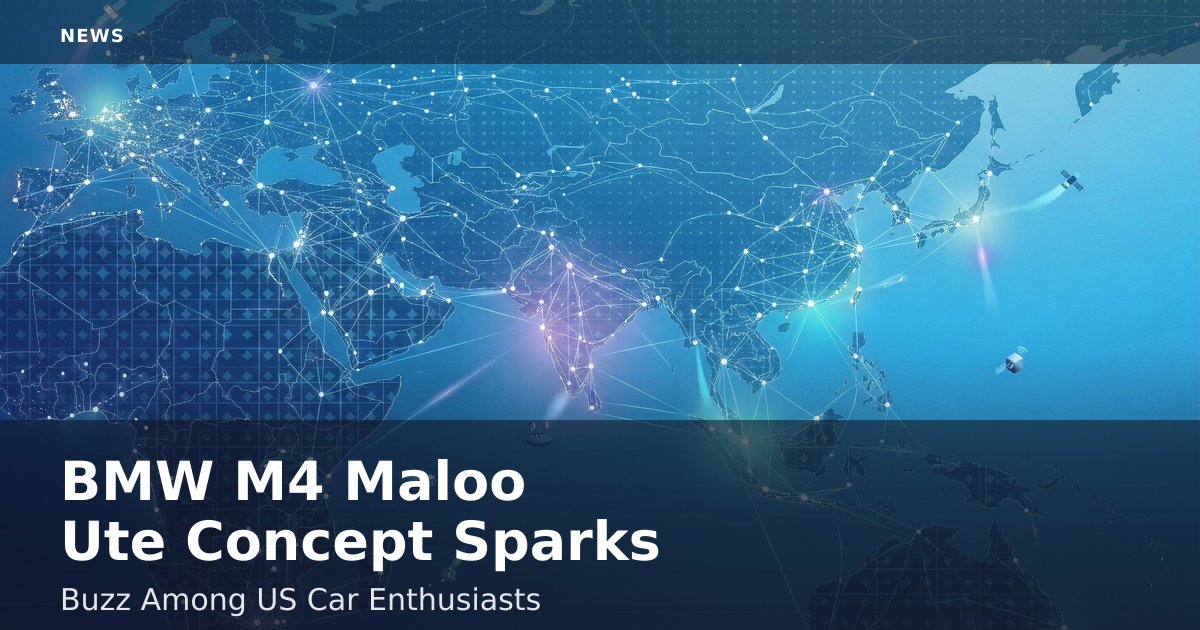 NEWS

BMW M4 Maloo Ute Concept Sparks

Buzz Among US Car Enthusiasts